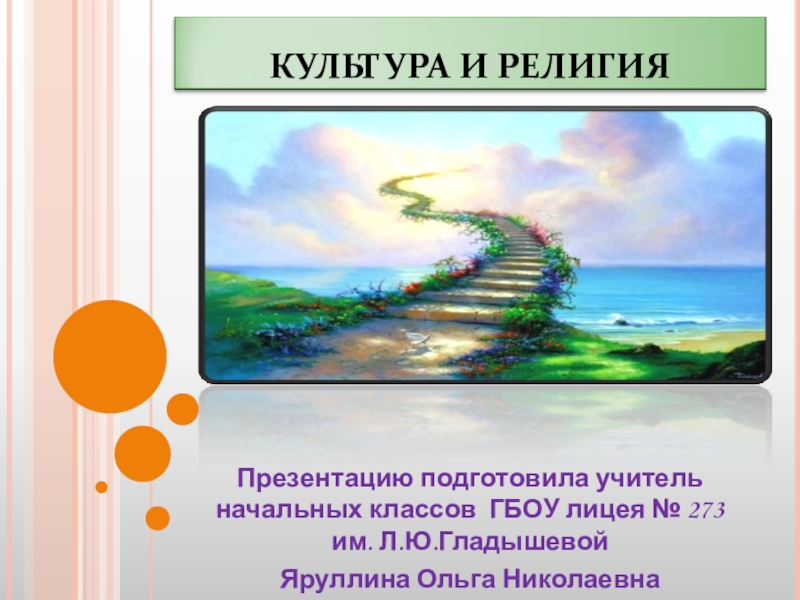 КУЛЬТУРА И РЕЛИГИЯ

Презентацию подготовила учитель начальных классов ГБОУ лицея № 273 им. Л.Ю.Гладышевой

Яруллина Ольга Николаевна